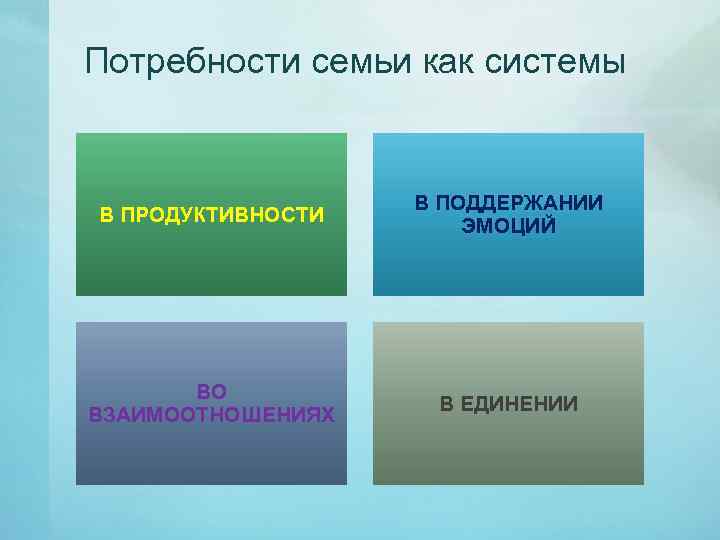 Потребности семьи как системы

В ПРОДУКТИВНОСТИ

В ПОДДЕРЖАНИИ ЭМОЦИЙ

ВО ВЗАИМООТНОШЕНИЯХ

В ЕДИНЕНИИ